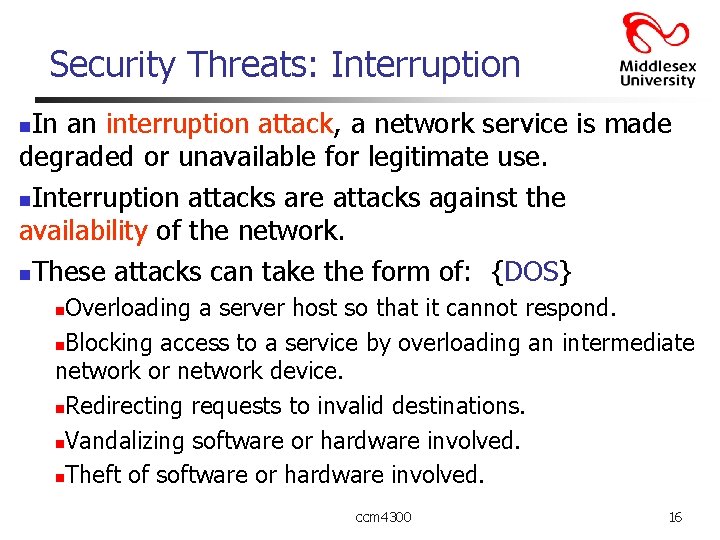 Security Threats: Interruption

Middlesex University

In an interruption attack, a network service is made degraded or unavailable for legitimate use.

Interruption attacks are attacks against the availability of the network.

These attacks can take the form of: {DOS}

Overloading a server host so that it cannot respond.

Blocking access to a service by overloading an intermediate network or network device.

Redirecting requests to invalid destinations.

Vandalizing software or hardware involved.

Theft of software or hardware involved.

ccm4300

16